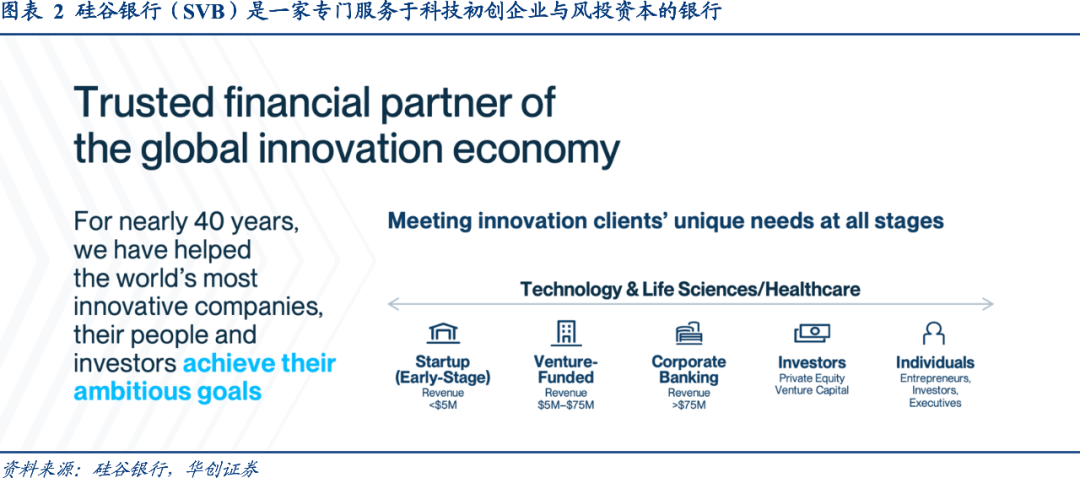 图表 2 硅谷银行（SVB）是一家专门服务于科技初创企业与风投资本的银行

Trusted financial partner of the global innovation economy

For nearly 40 years, we have helped the world's most innovative companies, their people and investors achieve their ambitious goals

Meeting innovation clients' unique needs at all stages

Technology & Life Sciences/Healthcare

Startup (Early-Stage)
Revenue <$5M

Venture-Funded
Revenue $5M–$75M

Corporate Banking
Revenue >$75M

Investors
Private Equity
Venture Capital

Individuals
Entrepreneurs, Investors, Executives

资料来源：硅谷银行，华创证券